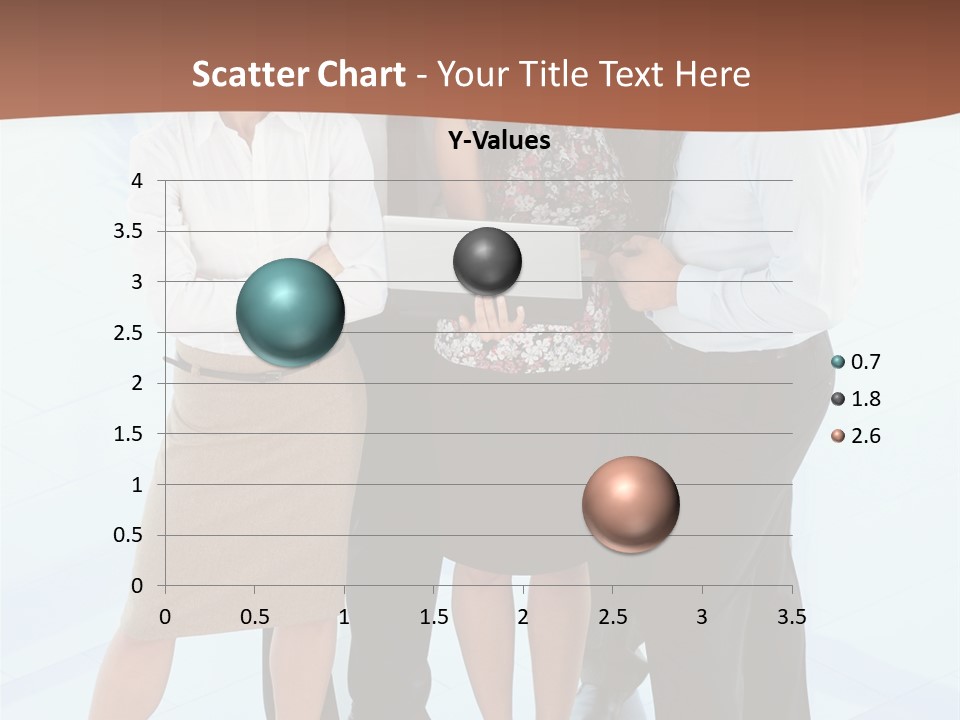 Scatter Chart - Your Title Text Here

Y-Values

4
3.5
3
2.5
2
1.5
1
0.5
0

0 0.5 1 1.5 2 2.5 3 3.5

0.7
1.8
2.6